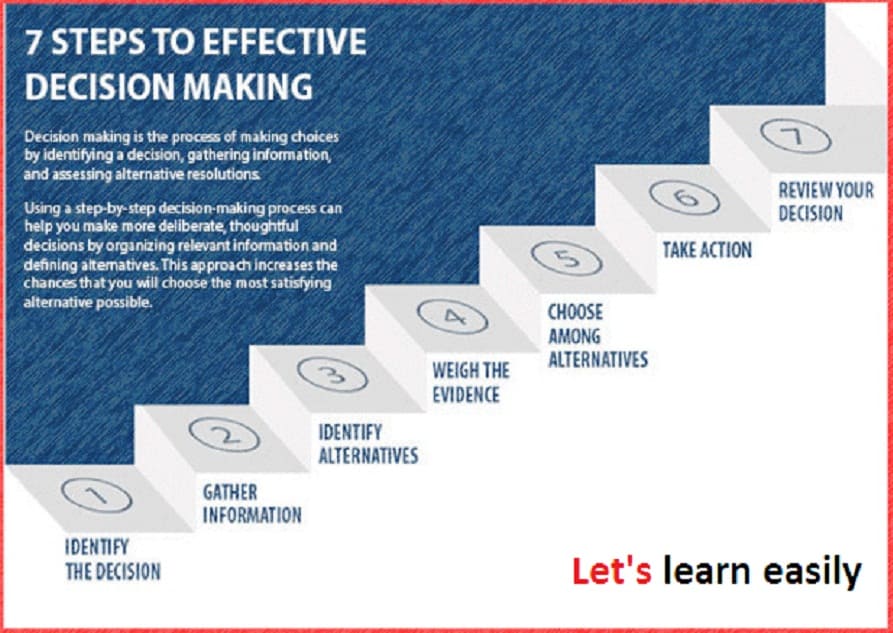 7 STEPS TO EFFECTIVE DECISION MAKING

Decision making is the process of making choices by identifying a decision, gathering information, and assessing alternative resolutions.

Using a step-by-step decision-making process can help you make more deliberate, thoughtful decisions by organizing relevant information and defining alternatives. This approach increases the chances that you will choose the most satisfying alternative possible.

1
IDENTIFY THE DECISION

2
GATHER INFORMATION

3
IDENTIFY ALTERNATIVES

4
WEIGH THE EVIDENCE

5
CHOOSE AMONG ALTERNATIVES

6
TAKE ACTION

7
REVIEW YOUR DECISION

Let's learn easily